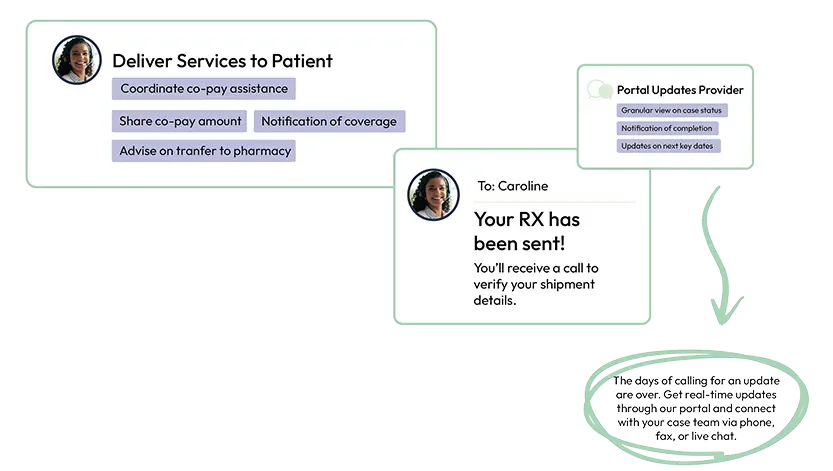 Deliver Services to Patient

Coordinate co-pay assistance

Share co-pay amount

Notification of coverage

Advise on tranfer to pharmacy

Portal Updates Provider

Granular view on case status

Notification of completion

Updates on next key dates

To: Caroline

Your RX has been sent!

You'll receive a call to verify your shipment details.

The days of calling for an update are over. Get real-time updates through our portal and connect with your case team via phone, fax, or live chat.